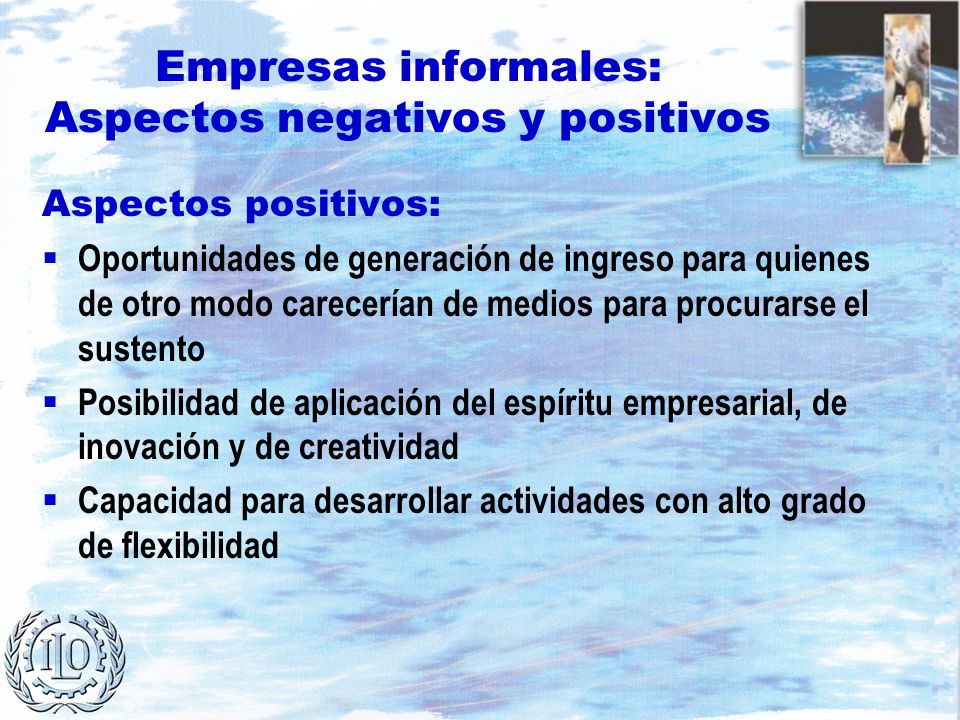 Empresas informales:
Aspectos negativos y positivos

Aspectos positivos:

▪ Oportunidades de generación de ingreso para quienes de otro modo carecerían de medios para procurarse el sustento
▪ Posibilidad de aplicación del espíritu empresarial, de inovación y de creatividad
▪ Capacidad para desarrollar actividades con alto grado de flexibilidad

ILO